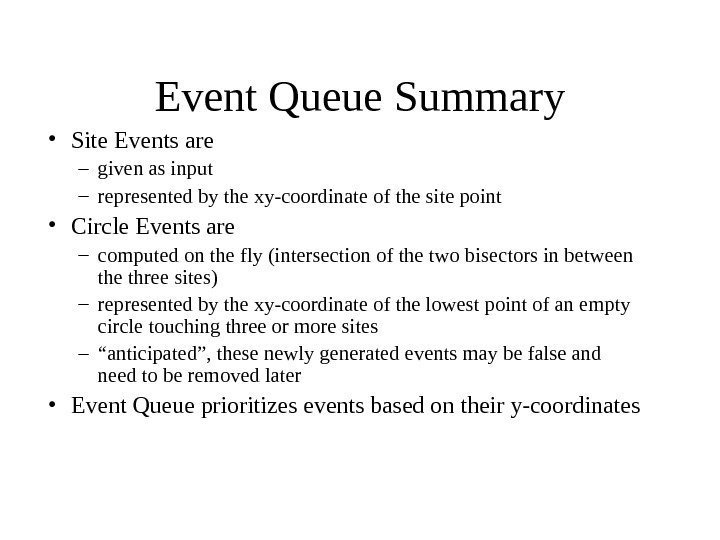 Event Queue Summary

• Site Events are
  – given as input
  – represented by the xy-coordinate of the site point
• Circle Events are
  – computed on the fly (intersection of the two bisectors in between the three sites)
  – represented by the xy-coordinate of the lowest point of an empty circle touching three or more sites
  – “anticipated”, these newly generated events may be false and need to be removed later
• Event Queue prioritizes events based on their y-coordinates